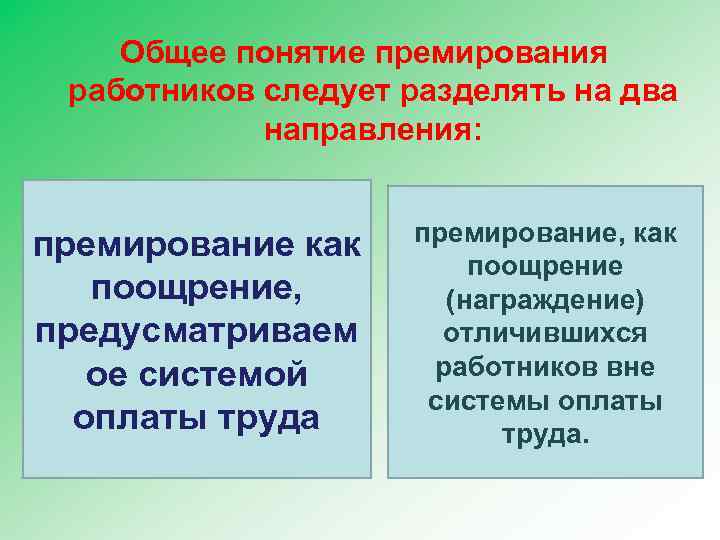 Общее понятие премирования работников следует разделять на два направления:

премирование как поощрение, предусматриваемое системой оплаты труда

премирование, как поощрение (награждение) отличившихся работников вне системы оплаты труда.